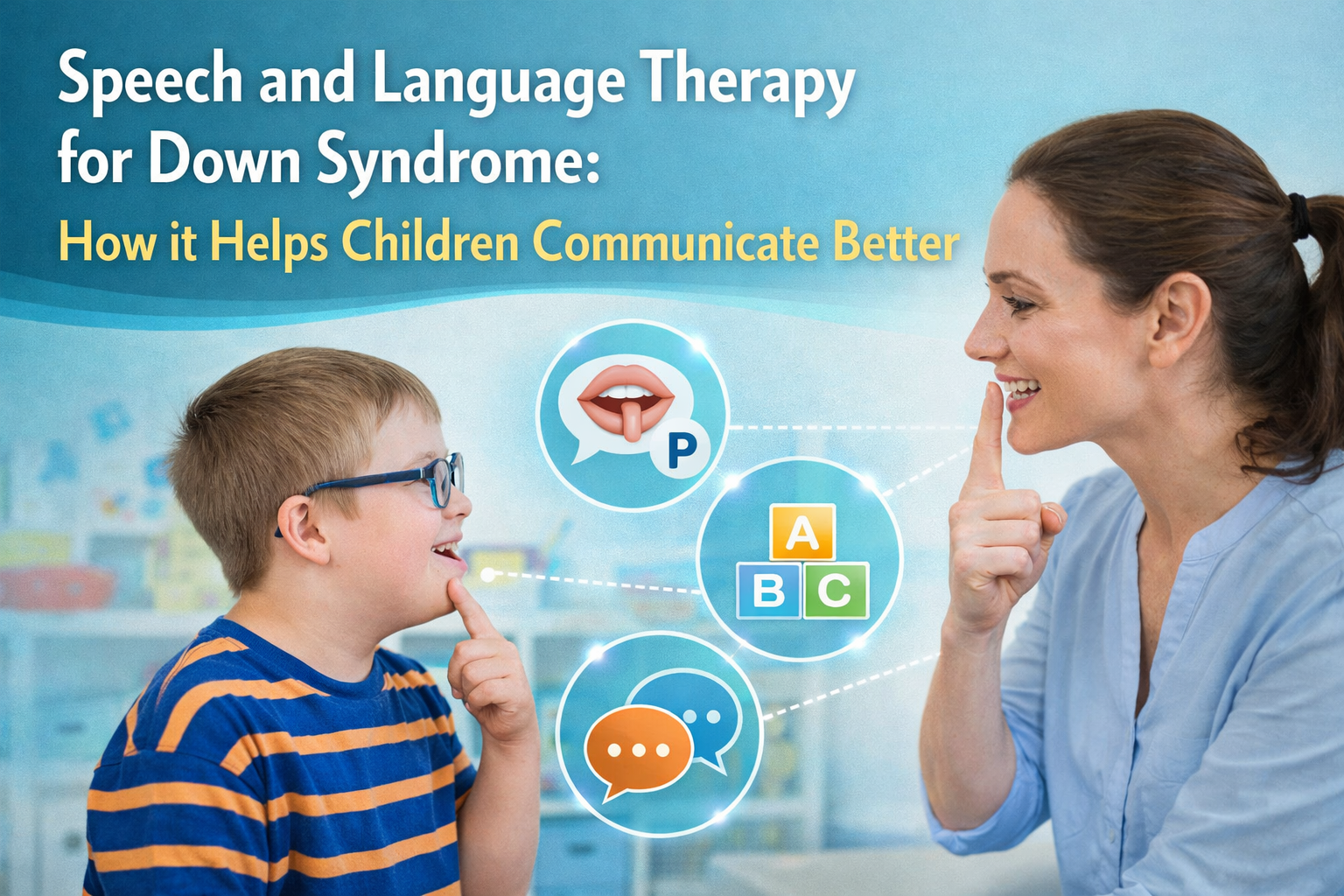 Speech and Language Therapy for Down Syndrome:
How it Helps Children Communicate Better

P

A
B C